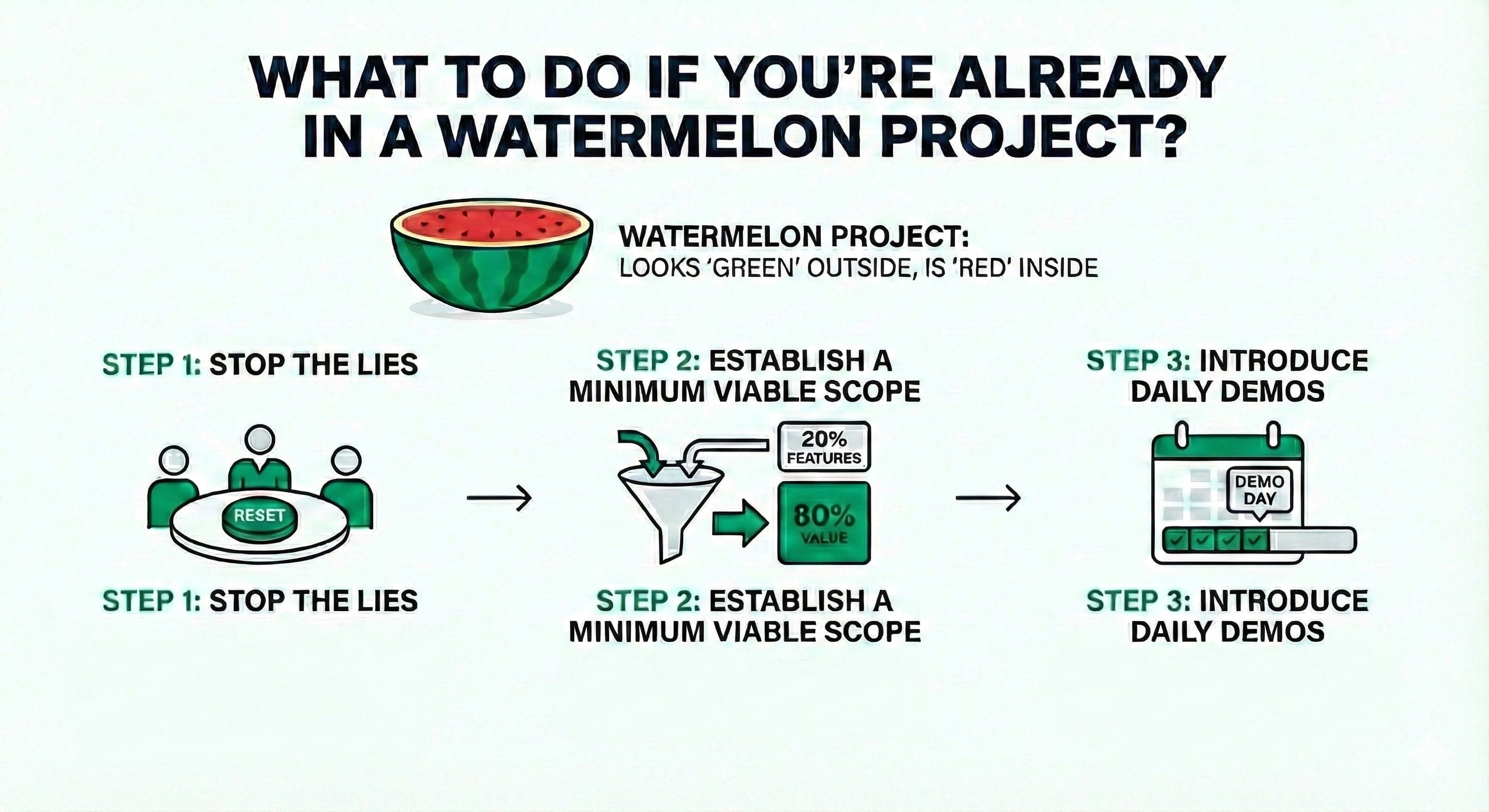 WHAT TO DO IF YOU'RE ALREADY IN A WATERMELON PROJECT?

WATERMELON PROJECT:
LOOKS 'GREEN' OUTSIDE, IS 'RED' INSIDE

STEP 1: STOP THE LIES

RESET

STEP 1: STOP THE LIES

STEP 2: ESTABLISH A MINIMUM VIABLE SCOPE

20% FEATURES

80% VALUE

STEP 2: ESTABLISH A MINIMUM VIABLE SCOPE

STEP 3: INTRODUCE DAILY DEMOS

DEMO DAY

STEP 3: INTRODUCE DAILY DEMOS